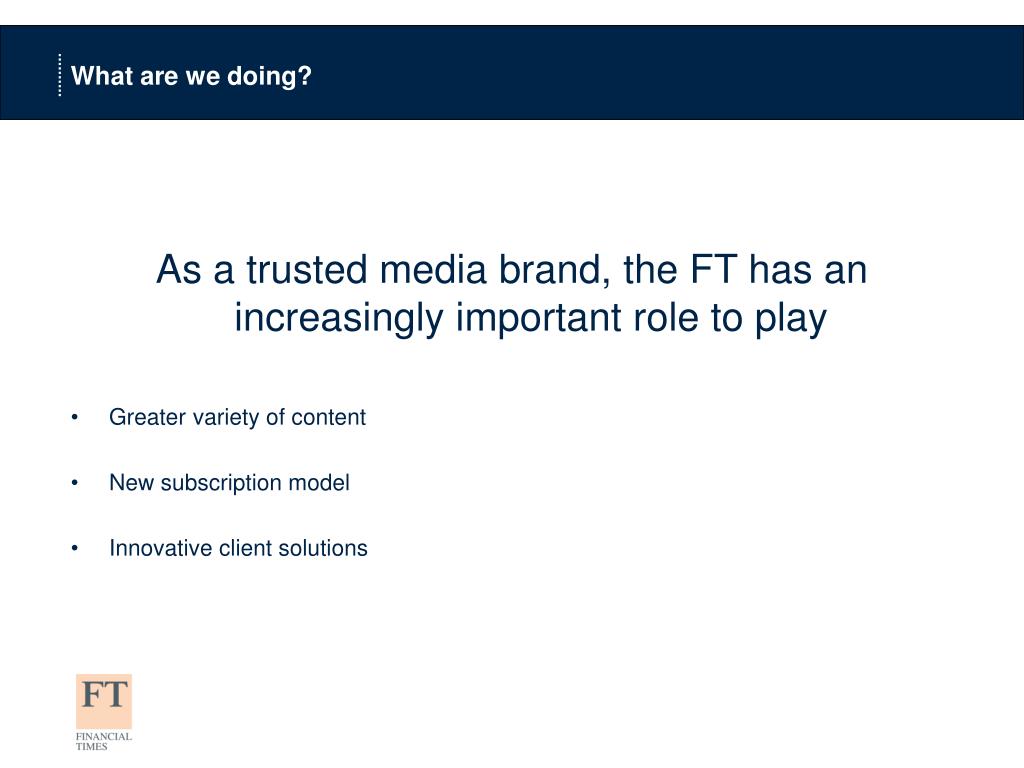 What are we doing?

As a trusted media brand, the FT has an increasingly important role to play

• Greater variety of content

• New subscription model

• Innovative client solutions

FT

FINANCIAL TIMES